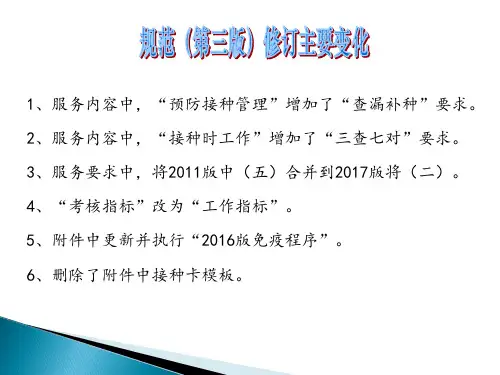 规范（第三版）修订主要变化

1、服务内容中，“预防接种管理”增加了“查漏补种”要求。

2、服务内容中，“接种时工作”增加了“三查七对”要求。

3、服务要求中，将2011版中（五）合并到2017版将（二）。

4、“考核指标”改为“工作指标”。

5、附件中更新并执行“2016版免疫程序”。

6、删除了附件中接种卡模板。